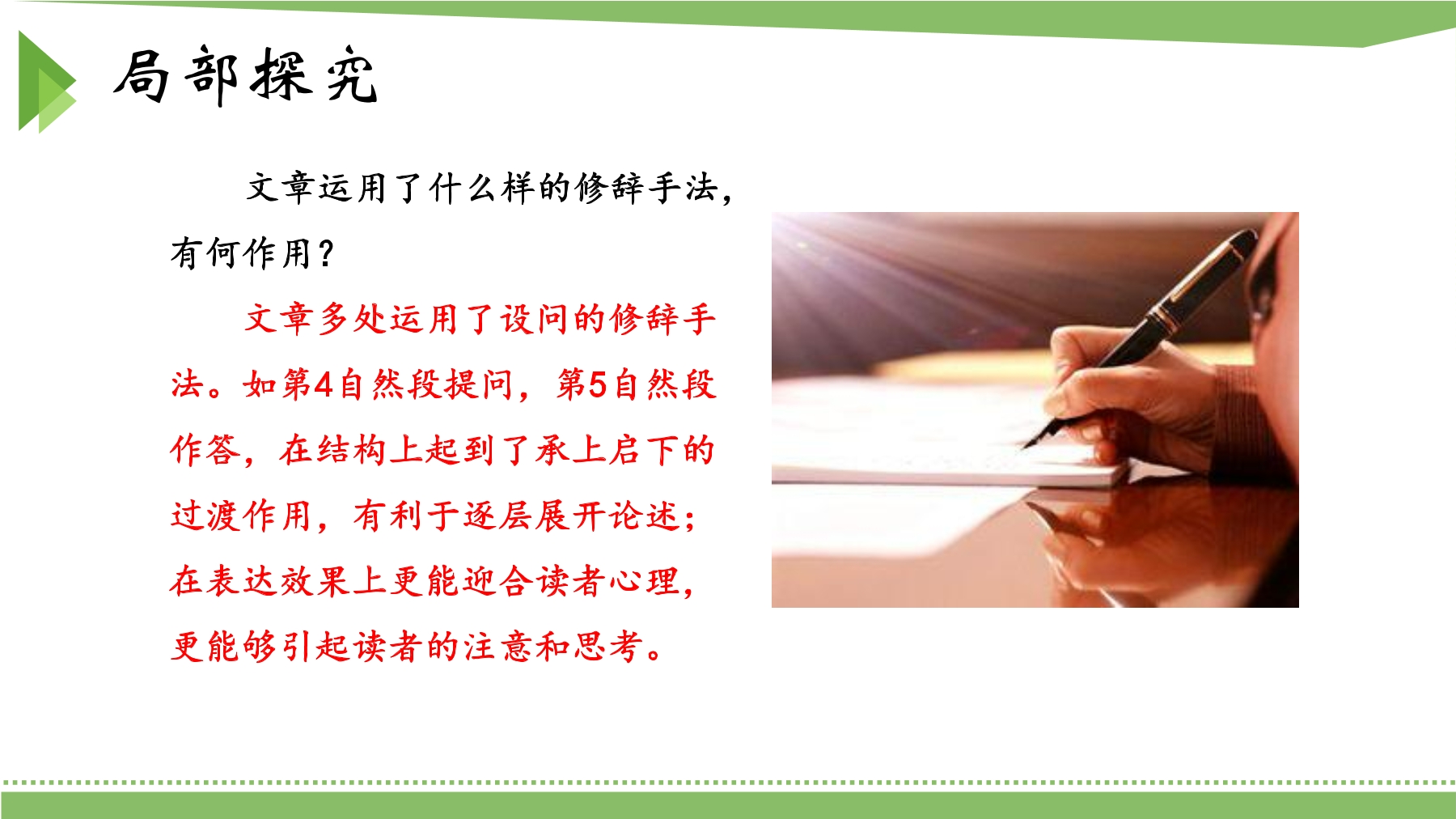 局部探究

文章运用了什么样的修辞手法，有何作用？

文章多处运用了设问的修辞手法。如第4自然段提问，第5自然段作答，在结构上起到了承上启下的过渡作用，有利于逐层展开论述；在表达效果上更能迎合读者心理，更能够引起读者的注意和思考。